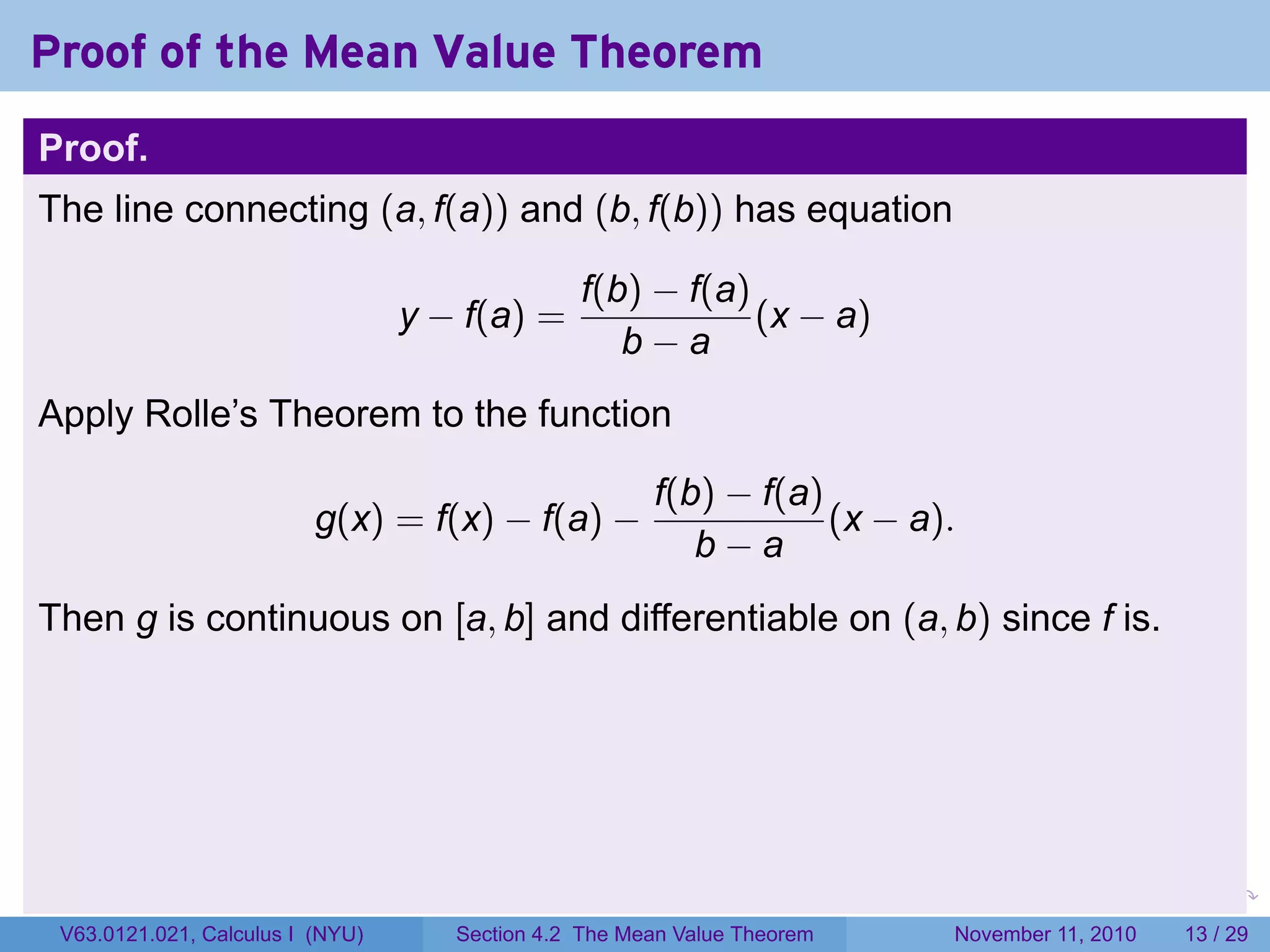 Proof of the Mean Value Theorem

Proof.

The line connecting $(a, f(a))$ and $(b, f(b))$ has equation

$$y - f(a) = \frac{f(b) - f(a)}{b - a}(x - a)$$

Apply Rolle's Theorem to the function

$$g(x) = f(x) - f(a) - \frac{f(b) - f(a)}{b - a}(x - a).$$

Then $g$ is continuous on $[a, b]$ and differentiable on $(a, b)$ since $f$ is.

V63.0121.021, Calculus I (NYU) Section 4.2 The Mean Value Theorem November 11, 2010 13 / 29